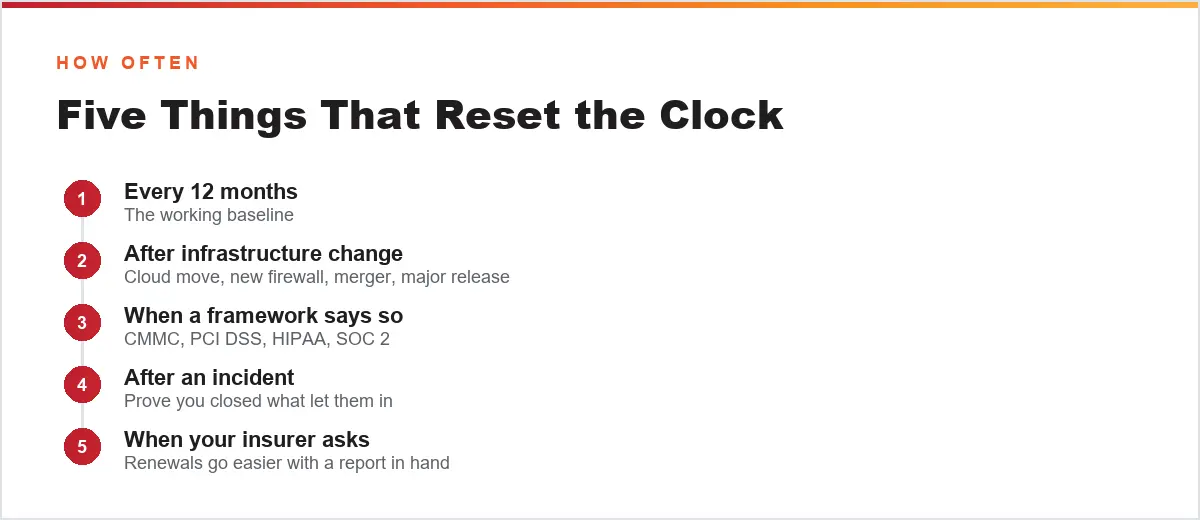 HOW OFTEN

Five Things That Reset the Clock

1
Every 12 months
The working baseline

2
After infrastructure change
Cloud move, new firewall, merger, major release

3
When a framework says so
CMMC, PCI DSS, HIPAA, SOC 2

4
After an incident
Prove you closed what let them in

5
When your insurer asks
Renewals go easier with a report in hand